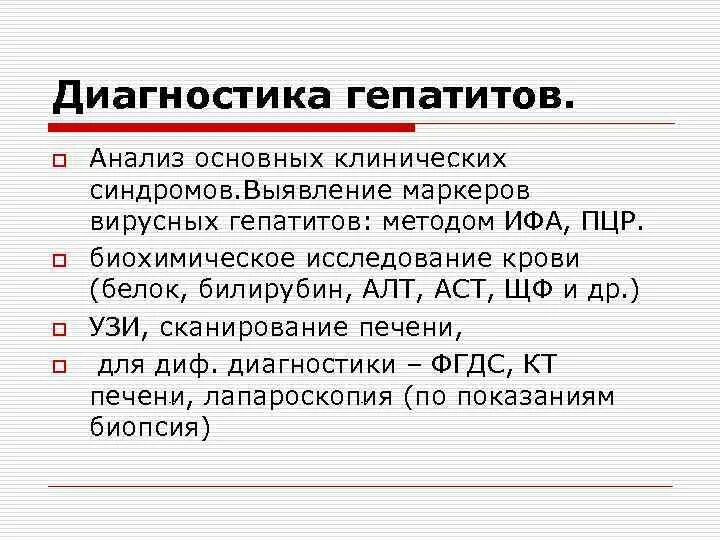 Диагностика гепатитов.

Анализ основных клинических синдромов.Выявление маркеров вирусных гепатитов: методом ИФА, ПЦР.

биохимическое исследование крови (белок, билирубин, АЛТ, АСТ, ЩФ и др.)

УЗИ, сканирование печени,

для диф. диагностики – ФГДС, КТ печени, лапароскопия (по показаниям биопсия)